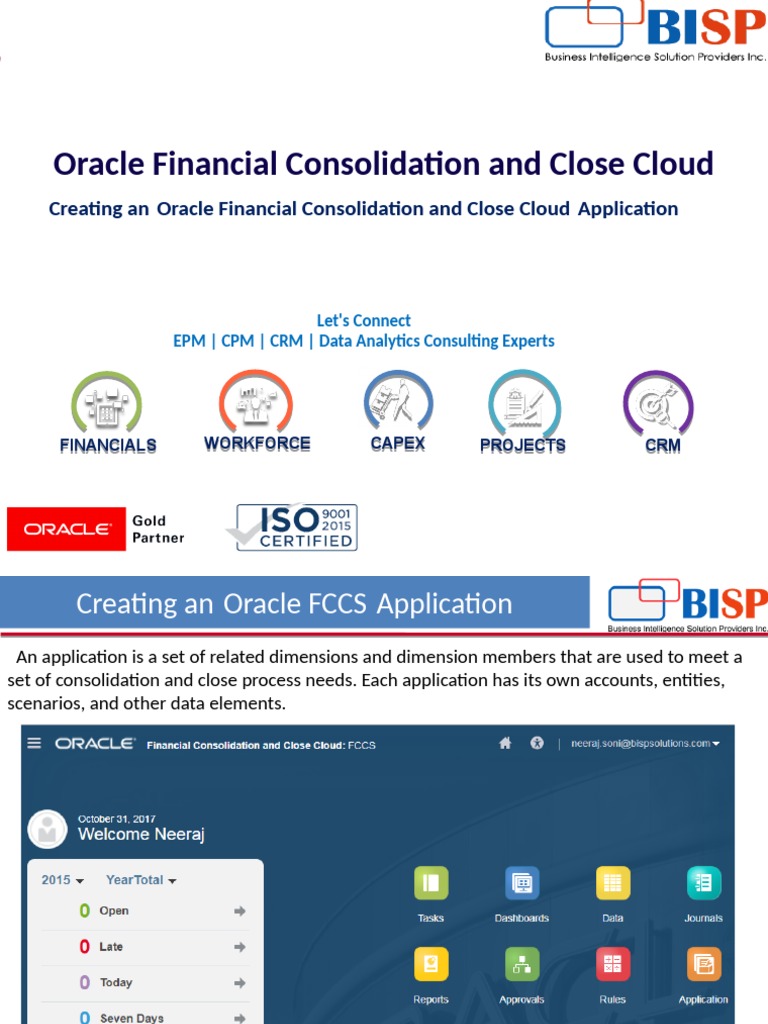 BISP
Business Intelligence Solution Providers Inc.

Oracle Financial Consolidation and Close Cloud

Creating an Oracle Financial Consolidation and Close Cloud Application

Let's Connect
EPM | CPM | CRM | Data Analytics Consulting Experts

FINANCIALS WORKFORCE CAPEX PROJECTS CRM

ORACLE Gold Partner

ISO 9001 2015 CERTIFIED

Creating an Oracle FCCS Application

BISP
Business Intelligence Solution Providers Inc.

An application is a set of related dimensions and dimension members that are used to meet a set of consolidation and close process needs. Each application has its own accounts, entities, scenarios, and other data elements.

ORACLE Financial Consolidation and Close Cloud: FCCS

neeraj.soni@bispsolutions.com

October 31, 2017
Welcome Neeraj

2015 YearTotal

0 Open
0 Late
0 Today
0 Seven Days

Tasks Dashboards Data Journals
Reports Approvals Rules Application